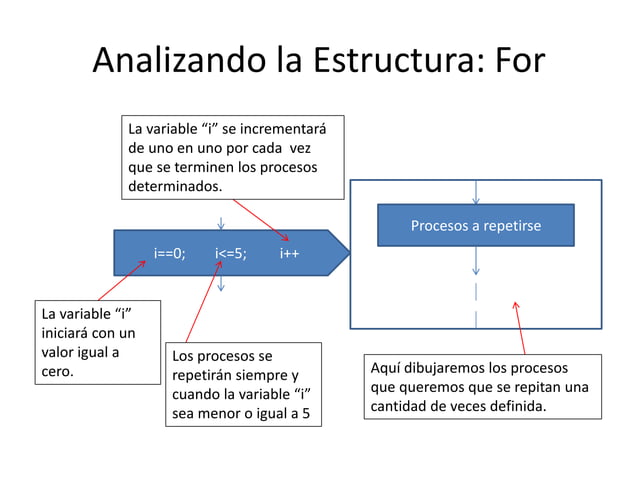 Analizando la Estructura: For

La variable "i" se incrementará de uno en uno por cada vez que se terminen los procesos determinados.

i==0; i<=5; i++

Procesos a repetirse

La variable "i" iniciará con un valor igual a cero.

Los procesos se repetirán siempre y cuando la variable "i" sea menor o igual a 5

Aquí dibujaremos los procesos que queremos que se repitan una cantidad de veces definida.